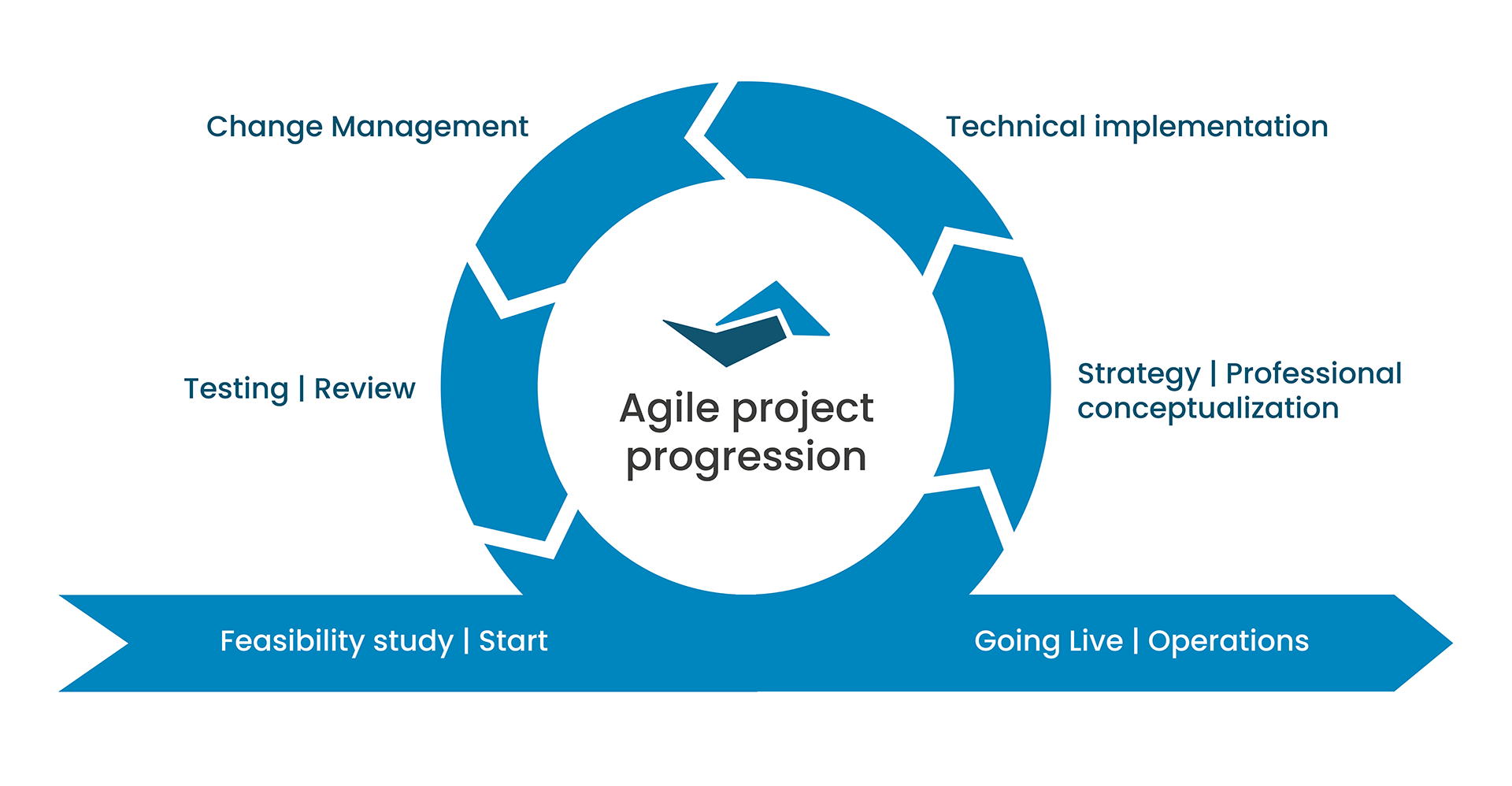 Change Management

Technical implementation

Testing | Review

Agile project progression

Strategy | Professional conceptualization

Feasibility study | Start

Going Live | Operations